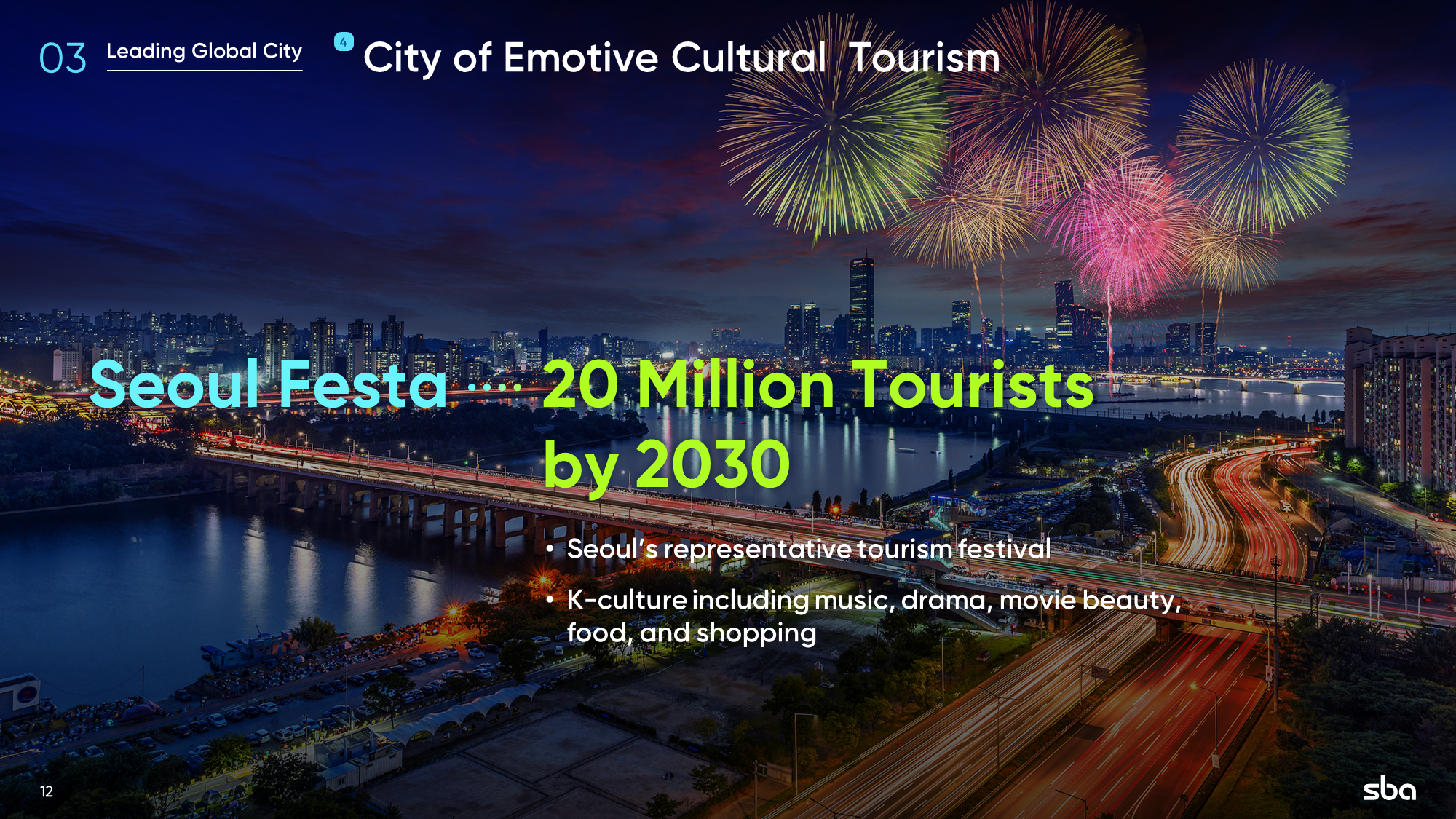 03 Leading Global City

4 City of Emotive Cultural Tourism

Seoul Festa ···· 20 Million Tourists by 2030

• Seoul's representative tourism festival

• K-culture including music, drama, movie beauty, food, and shopping

12

sba